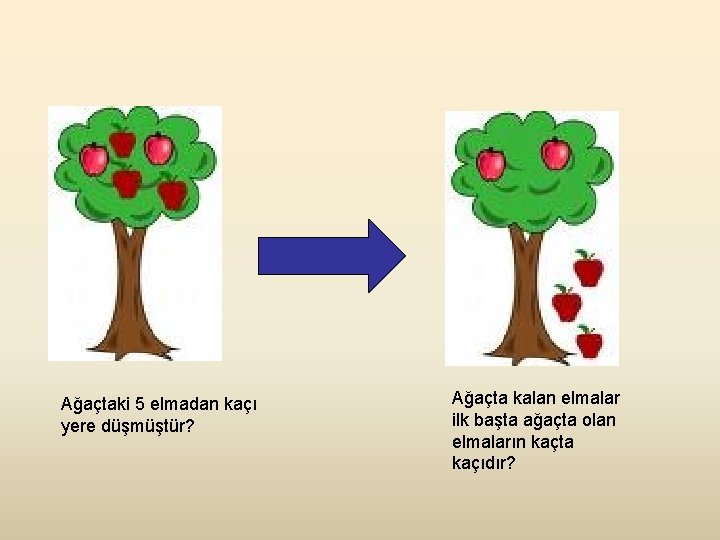 Ağaçtaki 5 elmadan kaçı yere düşmüştür?

Ağaçta kalan elmalar ilk başta ağaçta olan elmaların kaçta kaçıdır?